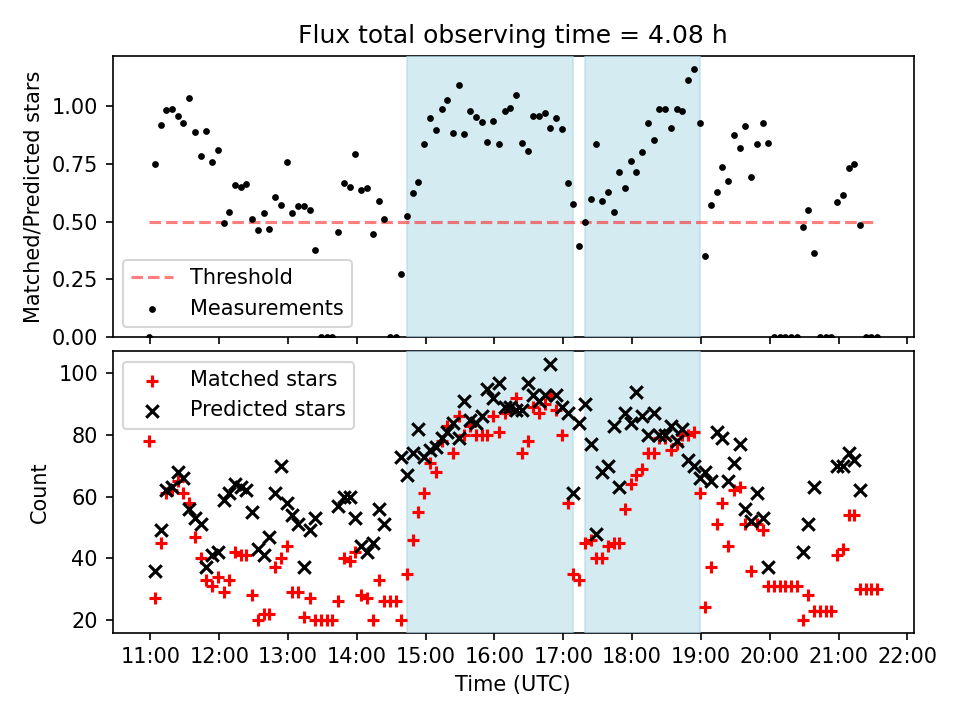 Flux total observing time = 4.08 h

Matched/Predicted stars

1.00
0.75
0.50
0.25
0.00

Threshold
Measurements

Count

100
80
60
40
20

Matched stars
Predicted stars

11:00 12:00 13:00 14:00 15:00 16:00 17:00 18:00 19:00 20:00 21:00 22:00

Time (UTC)